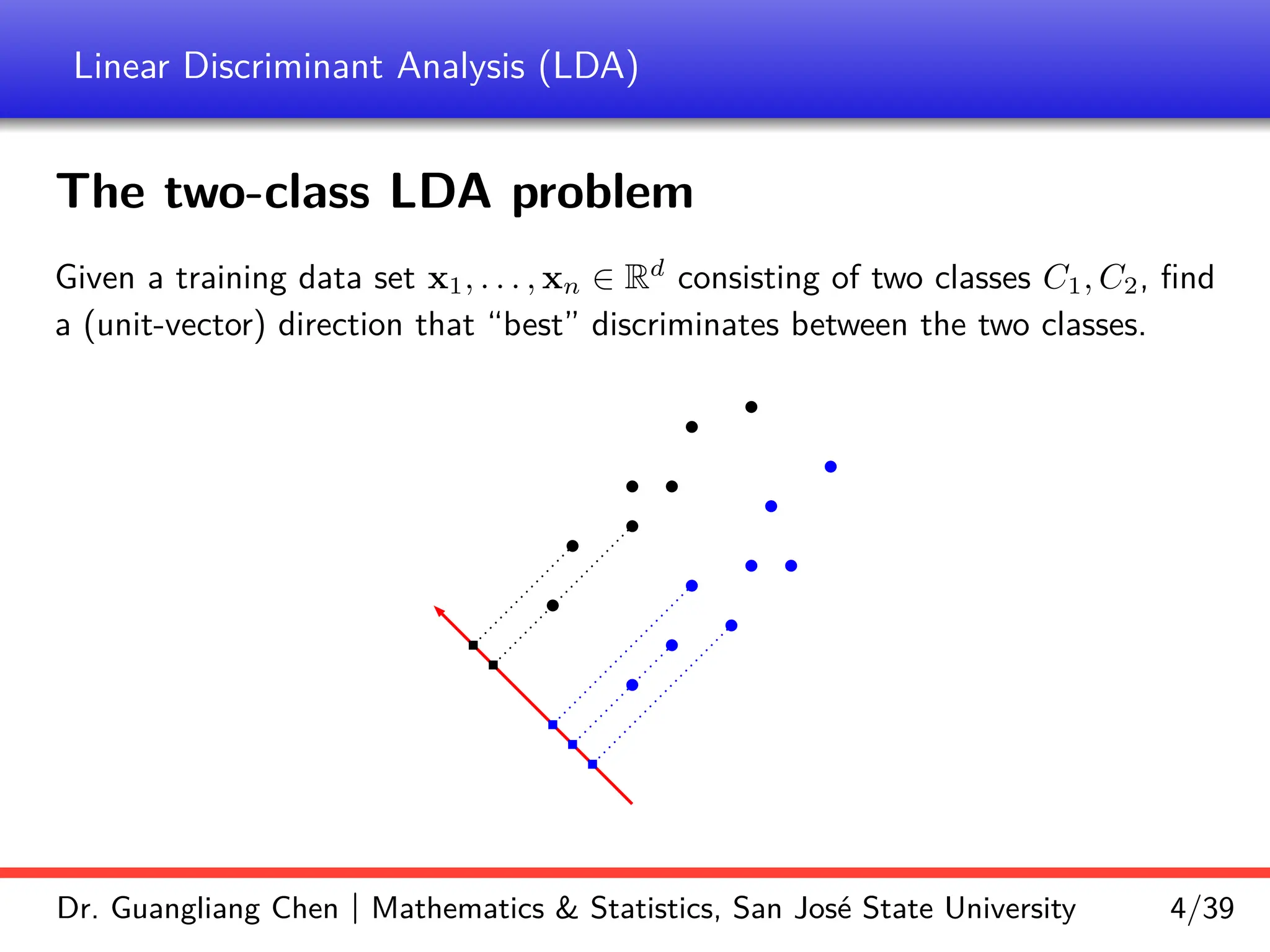 Linear Discriminant Analysis (LDA)

The two-class LDA problem

Given a training data set $\mathbf{x}_1, \ldots, \mathbf{x}_n \in \mathbb{R}^d$ consisting of two classes $C_1, C_2$, find a (unit-vector) direction that “best” discriminates between the two classes.

Dr. Guangliang Chen | Mathematics & Statistics, San José State University 4/39